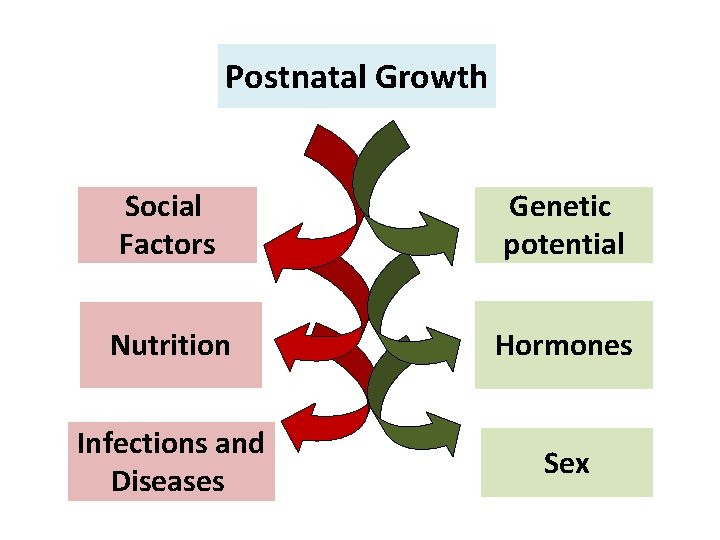 Postnatal Growth

Social Factors

Nutrition

Infections and Diseases

Genetic potential

Hormones

Sex